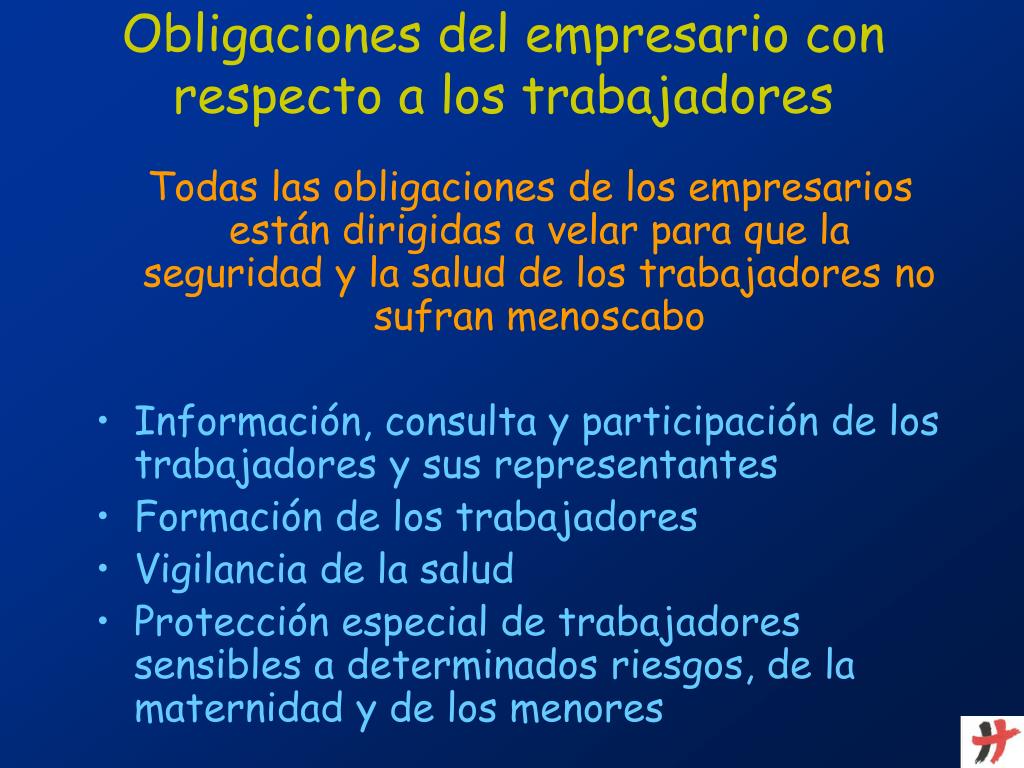 Obligaciones del empresario con respecto a los trabajadores

Todas las obligaciones de los empresarios están dirigidas a velar para que la seguridad y la salud de los trabajadores no sufran menoscabo

• Información, consulta y participación de los trabajadores y sus representantes
• Formación de los trabajadores
• Vigilancia de la salud
• Protección especial de trabajadores sensibles a determinados riesgos, de la maternidad y de los menores